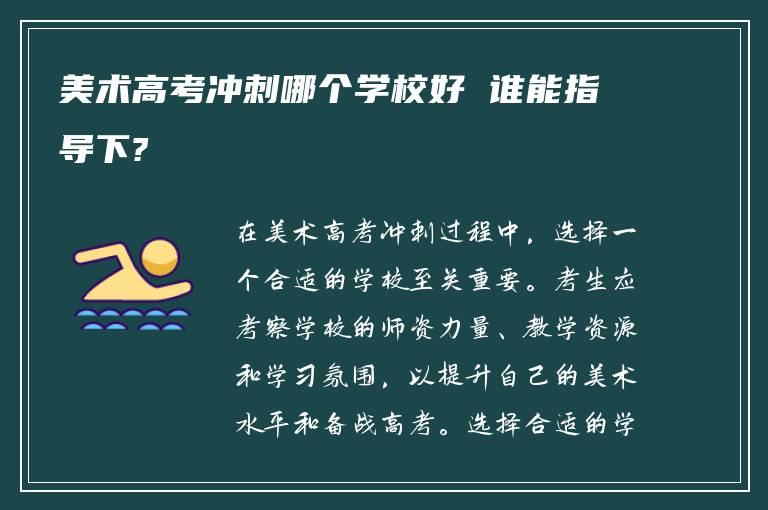 美术高考冲刺哪个学校好 谁能指导下?

在美术高考冲刺过程中，选择一个合适的学校至关重要。考生应考察学校的师资力量、教学资源和学习氛围，以提升自己的美术水平和备战高考。选择合适的学